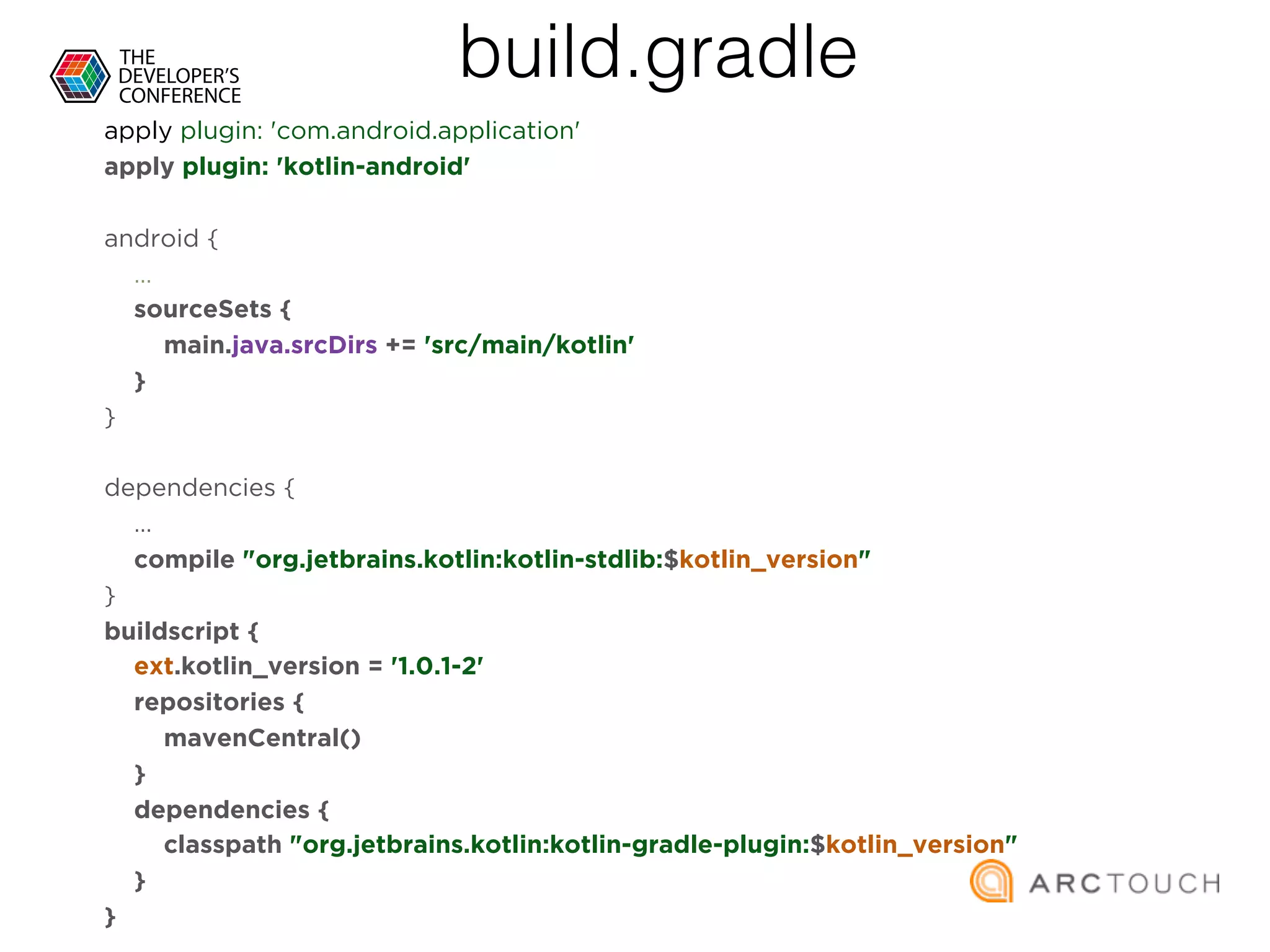 THE DEVELOPER'S CONFERENCE

build.gradle

apply plugin: 'com.android.application'
apply plugin: 'kotlin-android'

android {
...
sourceSets {
main.java.srcDirs += 'src/main/kotlin'
}
}

dependencies {
...
compile "org.jetbrains.kotlin:kotlin-stdlib:$kotlin_version"
}
buildscript {
ext.kotlin_version = '1.0.1-2'
repositories {
mavenCentral()
}
dependencies {
classpath "org.jetbrains.kotlin:kotlin-gradle-plugin:$kotlin_version"
}
}

ARCTOUCH